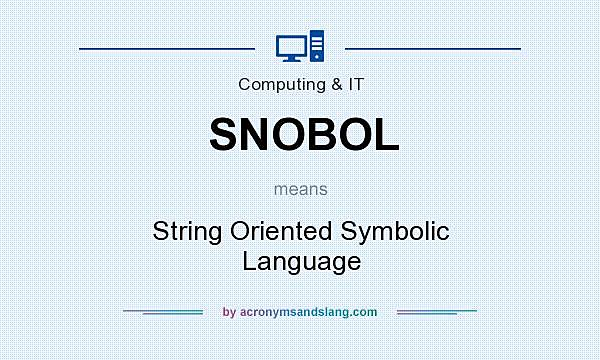 Computing & IT

SNOBOL

means

String Oriented Symbolic Language

by acronymsandslang.com